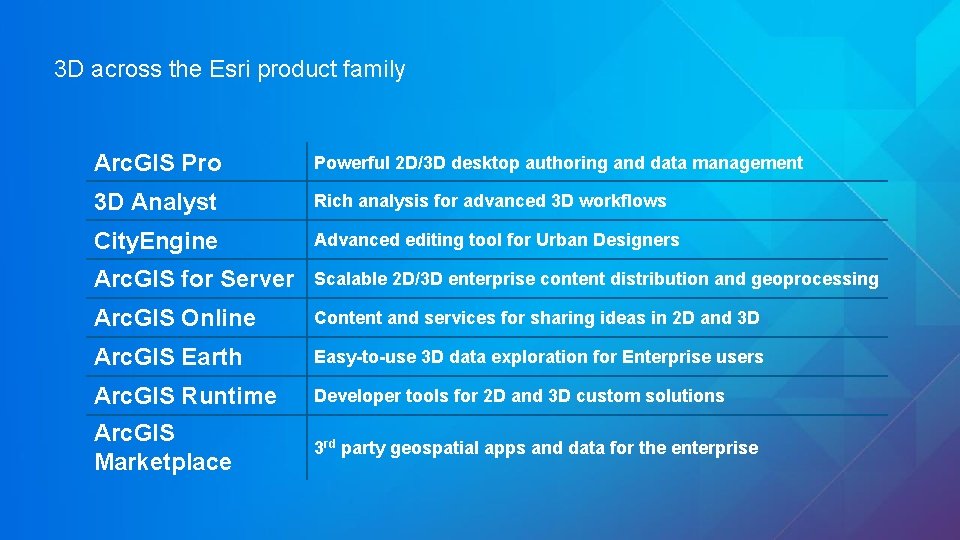 3D across the Esri product family

| | |
|---|---|
| ArcGIS Pro | Powerful 2D/3D desktop authoring and data management |
| 3D Analyst | Rich analysis for advanced 3D workflows |
| CityEngine | Advanced editing tool for Urban Designers |
| ArcGIS for Server | Scalable 2D/3D enterprise content distribution and geoprocessing |
| ArcGIS Online | Content and services for sharing ideas in 2D and 3D |
| ArcGIS Earth | Easy-to-use 3D data exploration for Enterprise users |
| ArcGIS Runtime | Developer tools for 2D and 3D custom solutions |
| ArcGIS Marketplace | 3$^{rd}$ party geospatial apps and data for the enterprise |